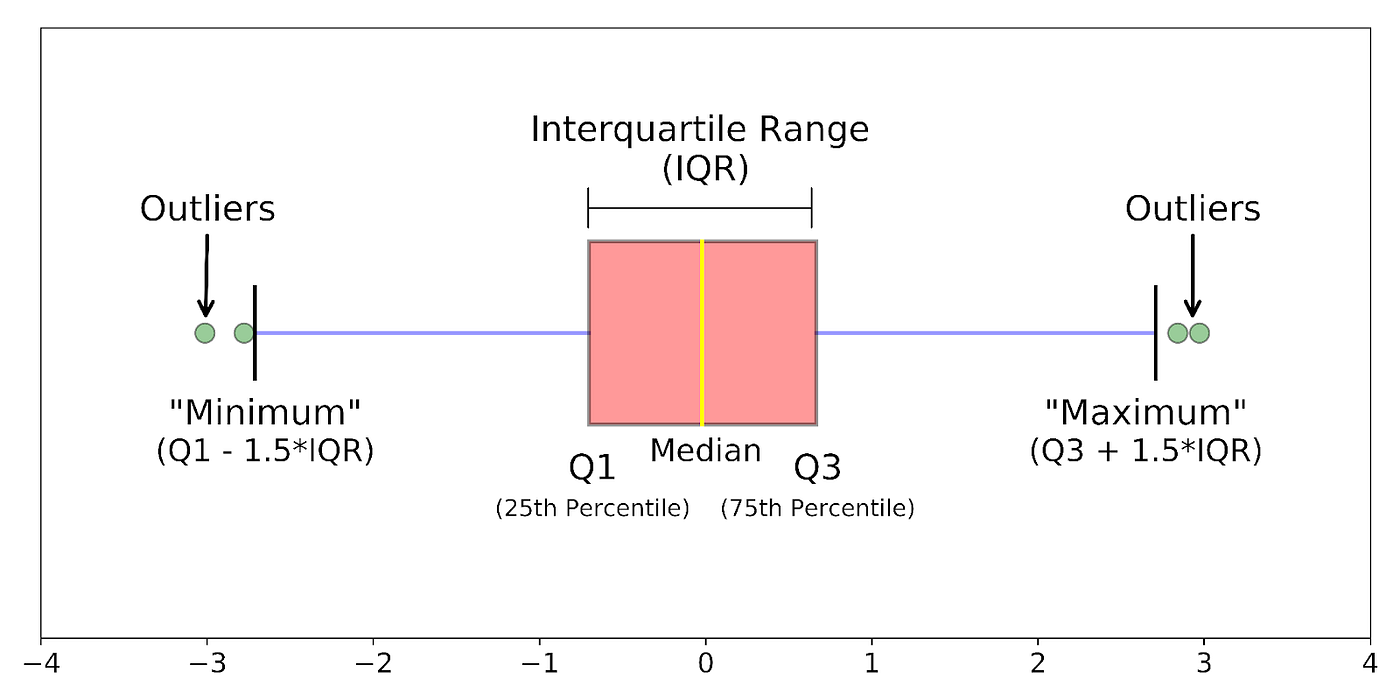 Interquartile Range
(IQR)

Outliers

Outliers

"Minimum"
(Q1 - 1.5*IQR)

Q1
(25th Percentile)

Median

Q3
(75th Percentile)

"Maximum"
(Q3 + 1.5*IQR)

−4 −3 −2 −1 0 1 2 3 4